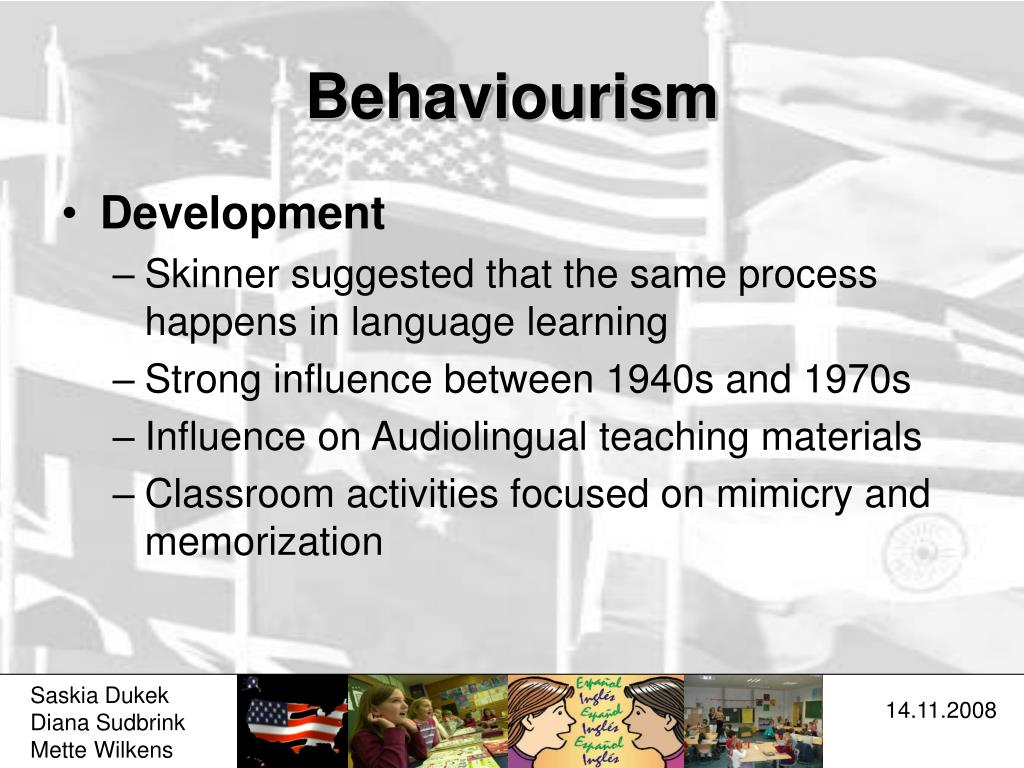 Behaviourism

• Development
– Skinner suggested that the same process happens in language learning
– Strong influence between 1940s and 1970s
– Influence on Audiolingual teaching materials
– Classroom activities focused on mimicry and memorization

Saskia Dukek
Diana Sudbrink
Mette Wilkens

Español
Inglés
Español
Inglés
Español
Inglés

14.11.2008